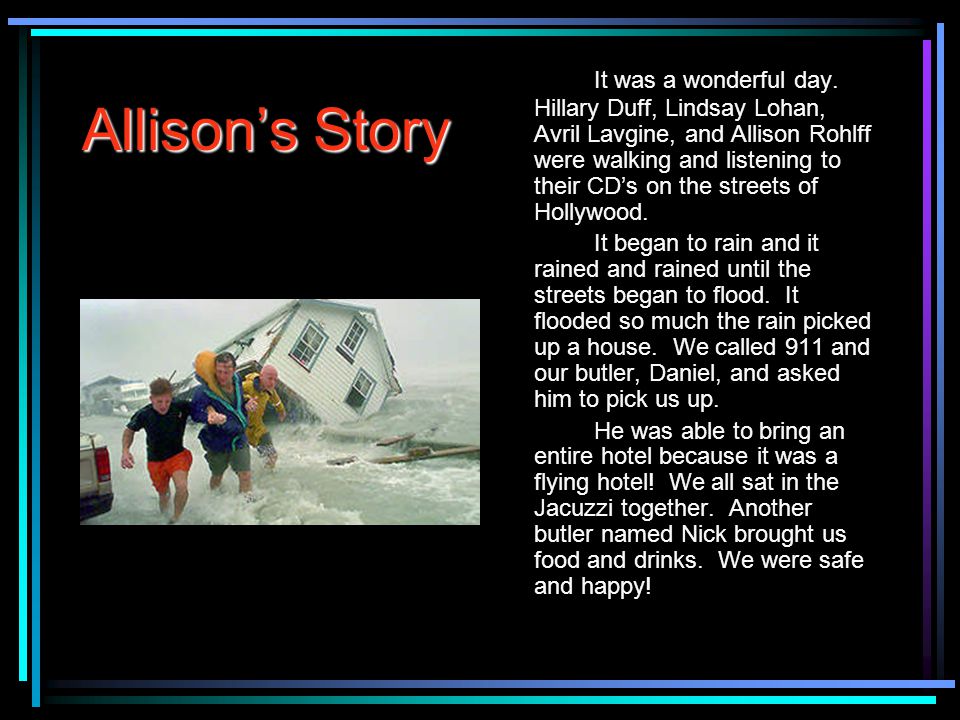 Allison's Story

It was a wonderful day. Hillary Duff, Lindsay Lohan, Avril Lavgine, and Allison Rohlff were walking and listening to their CD's on the streets of Hollywood.

It began to rain and it rained and rained until the streets began to flood. It flooded so much the rain picked up a house. We called 911 and our butler, Daniel, and asked him to pick us up.

He was able to bring an entire hotel because it was a flying hotel! We all sat in the Jacuzzi together. Another butler named Nick brought us food and drinks. We were safe and happy!